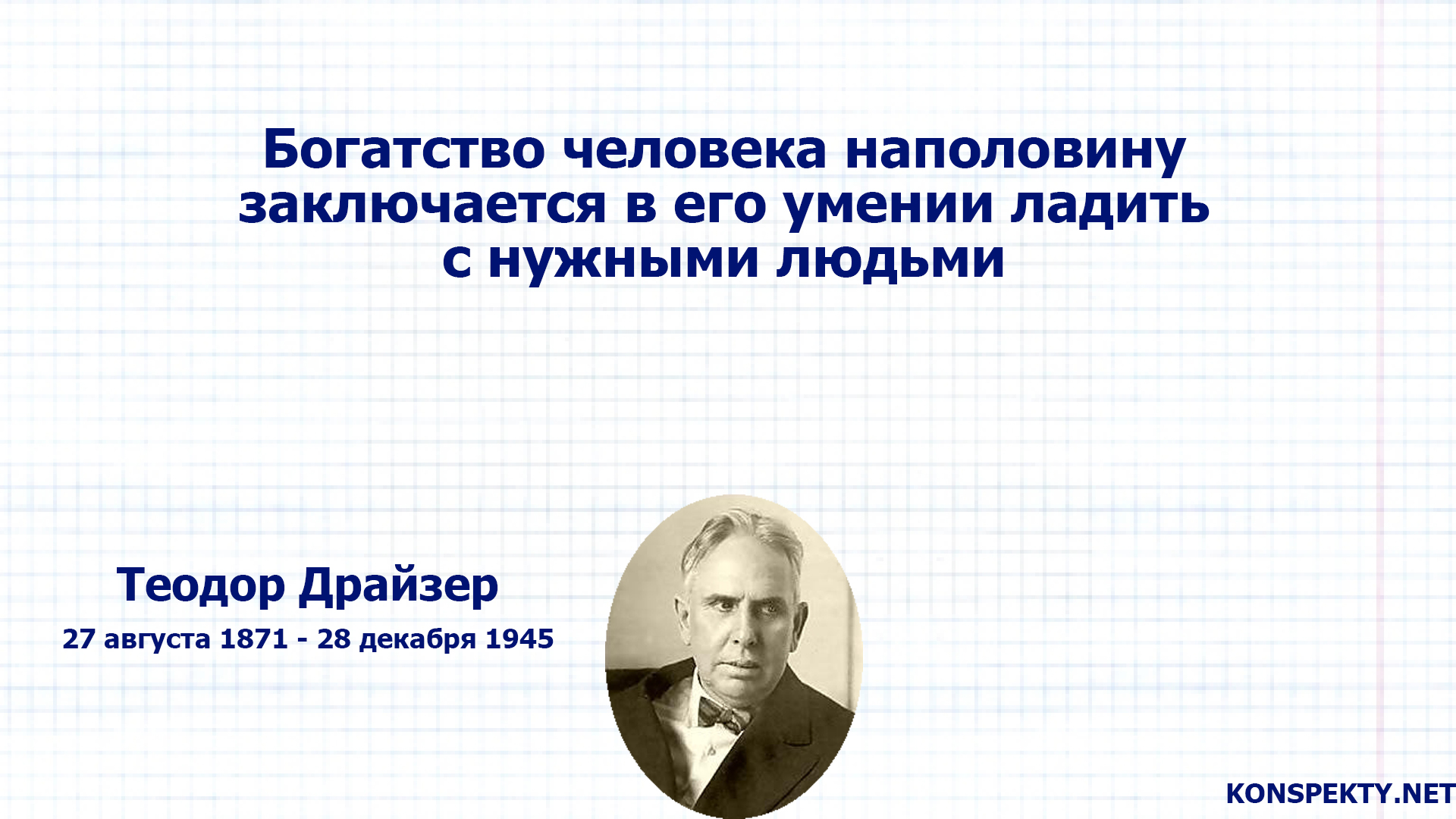 Богатство человека наполовину заключается в его умении ладить с нужными людьми

Теодор Драйзер
27 августа 1871 - 28 декабря 1945

KONSPEKTY.NET